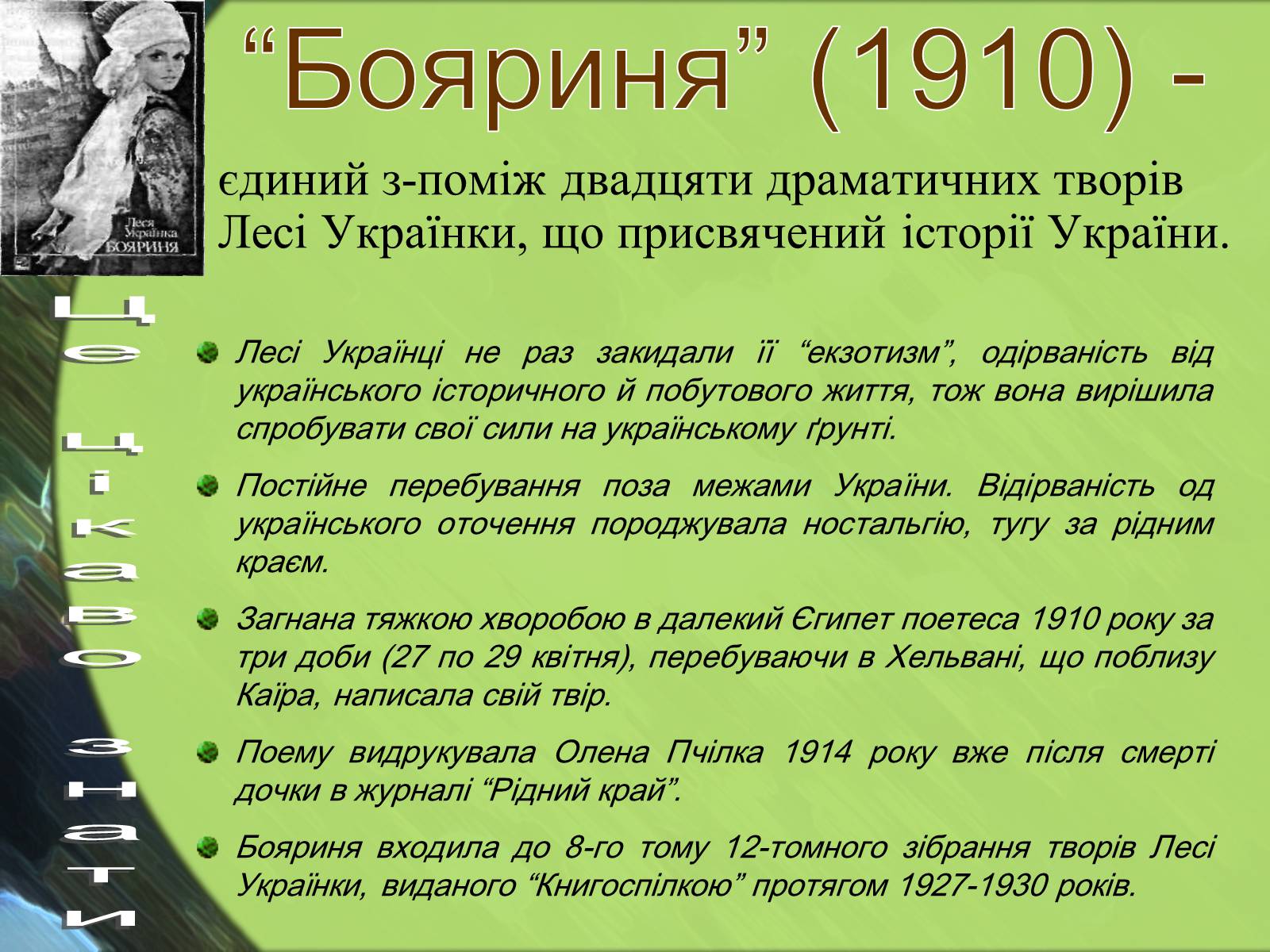 Леся Українка
БОЯРИНЯ

“Бояриня” (1910) -

єдиний з-поміж двадцяти драматичних творів Лесі Українки, що присвячений історії України.

Це цікаво знати

Лесі Українці не раз закидали її “екзотизм”, одірваність від українського історичного й побутового життя, тож вона вирішила спробувати свої сили на українському ґрунті.

Постійне перебування поза межами України. Відірваність од українського оточення породжувала ностальгію, тугу за рідним краєм.

Загнана тяжкою хворобою в далекий Єгипет поетеса 1910 року за три доби (27 по 29 квітня), перебуваючи в Хельвані, що поблизу Каїра, написала свій твір.

Поему видрукувала Олена Пчілка 1914 року вже після смерті дочки в журналі “Рідний край”.

Бояриня входила до 8-го тому 12-томного зібрання творів Лесі Українки, виданого “Книгоспілкою” протягом 1927-1930 років.